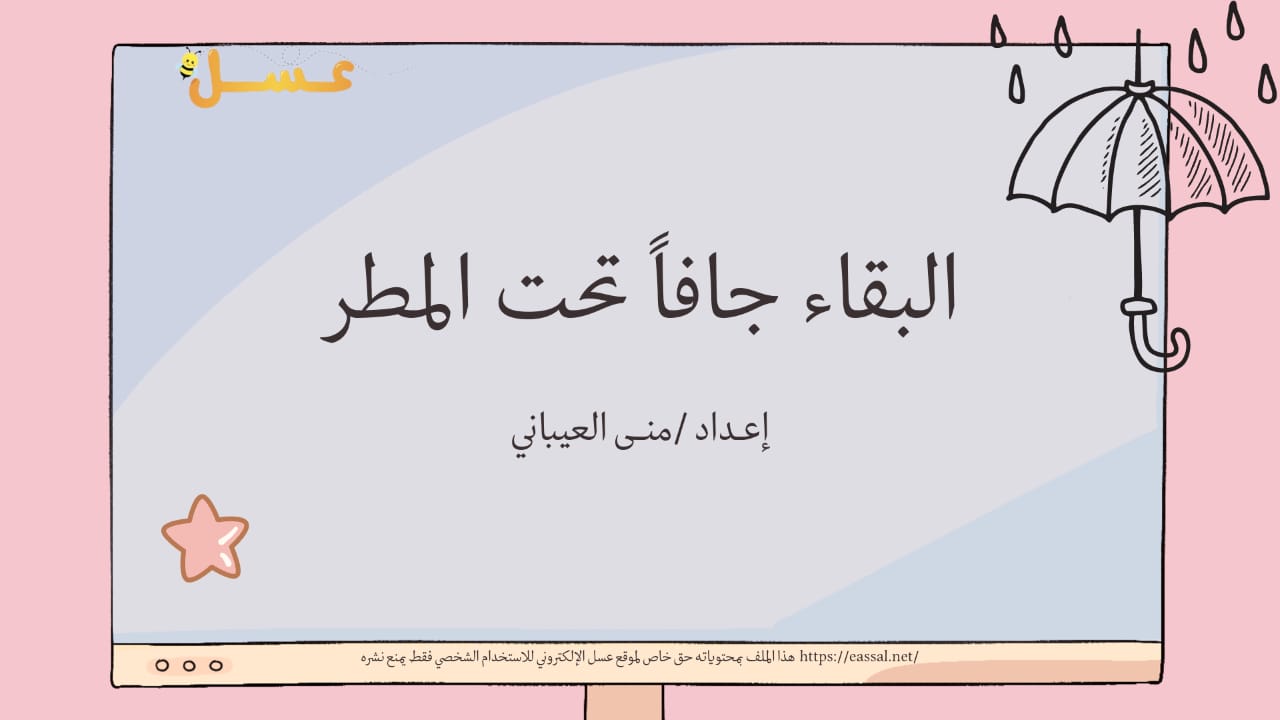 عسل

البقاء جافاً تحت المطر

إعداد /منى العيباني

هذا الملف بمحتوياته حق خاص لموقع عسل الإلكتروني للاستخدام الشخصي فقط يمنع نشره https://eassal.net/